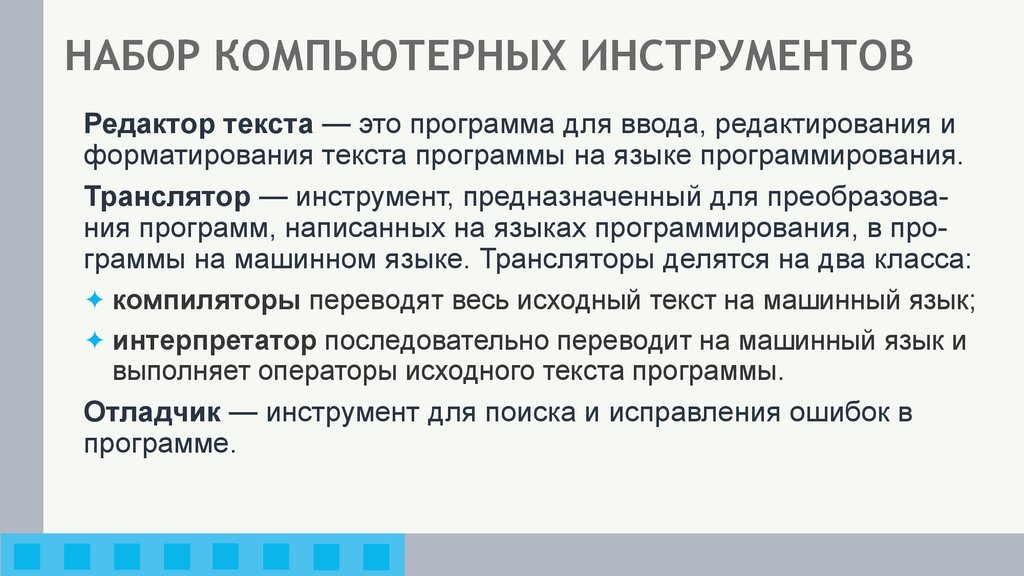 НАБОР КОМПЬЮТЕРНЫХ ИНСТРУМЕНТОВ

Редактор текста — это программа для ввода, редактирования и форматирования текста программы на языке программирования.

Транслятор — инструмент, предназначенный для преобразования программ, написанных на языках программирования, в программы на машинном языке. Трансляторы делятся на два класса:

✦ компиляторы переводят весь исходный текст на машинный язык;

✦ интерпретатор последовательно переводит на машинный язык и выполняет операторы исходного текста программы.

Отладчик — инструмент для поиска и исправления ошибок в программе.